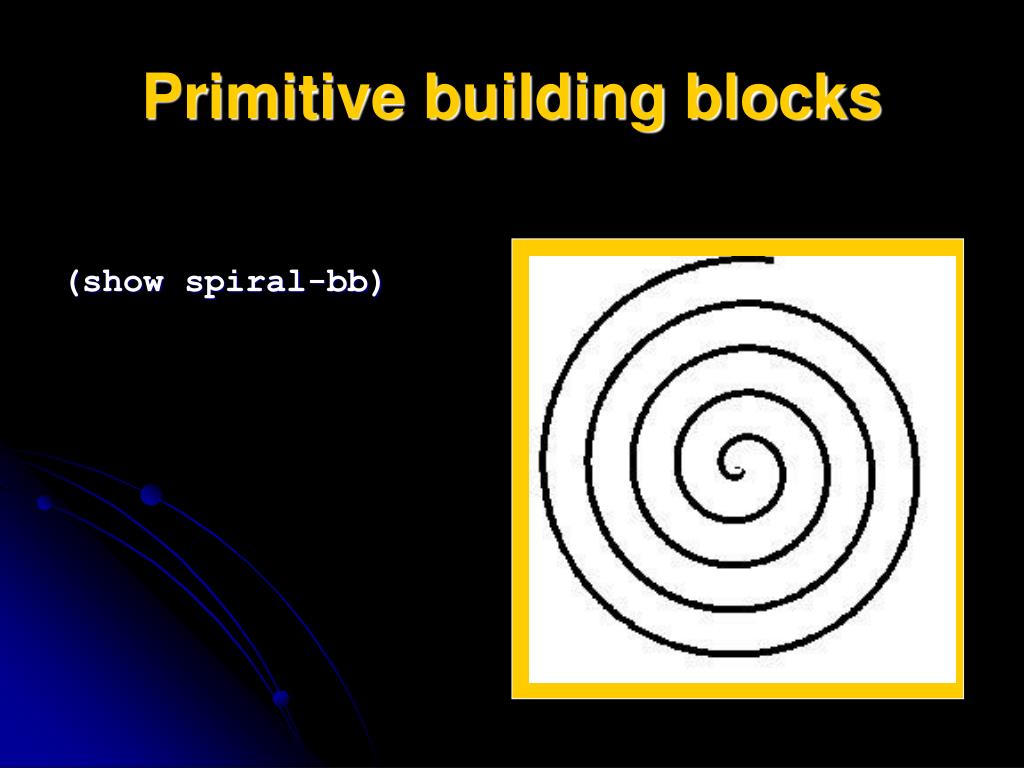 Primitive building blocks

(show spiral-bb)